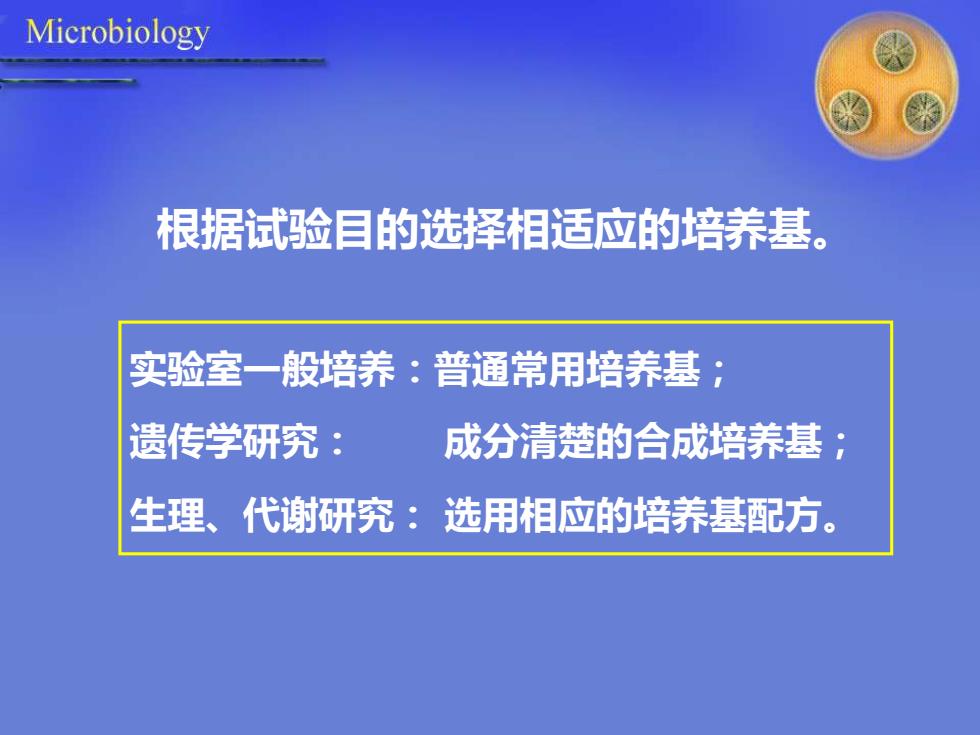 Microbiology

根据试验目的选择相适应的培养基。

实验室一般培养：普通常用培养基；
遗传学研究： 成分清楚的合成培养基；
生理、代谢研究： 选用相应的培养基配方。